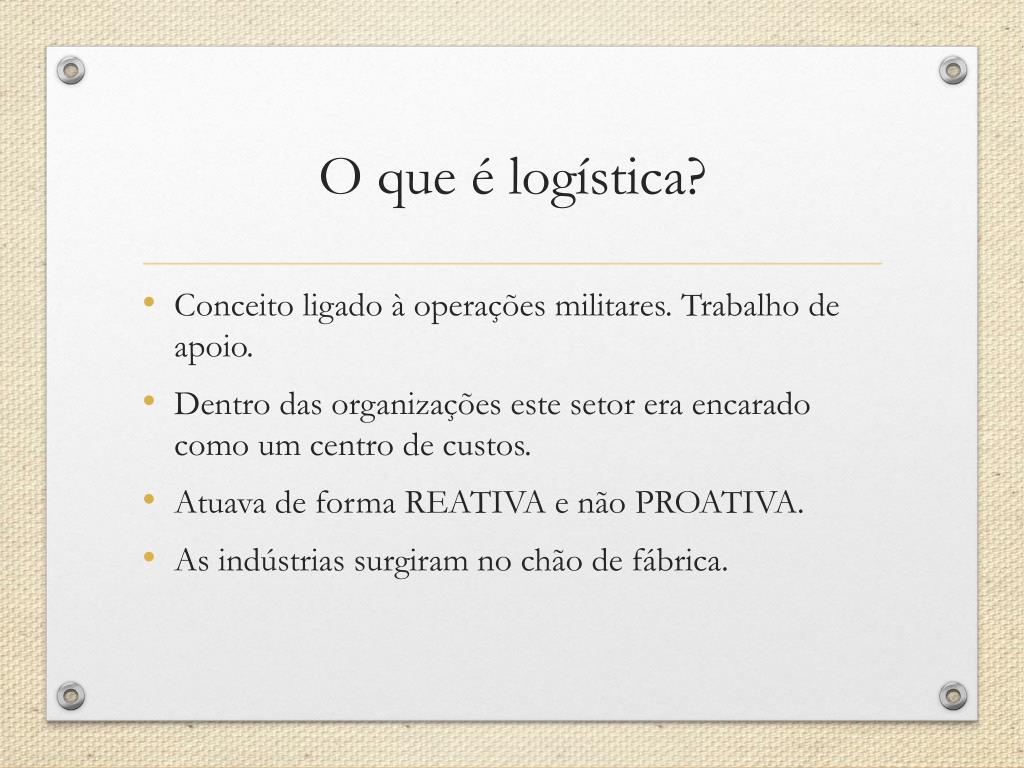 O que é logística?

• Conceito ligado à operações militares. Trabalho de apoio.
• Dentro das organizações este setor era encarado como um centro de custos.
• Atuava de forma REATIVA e não PROATIVA.
• As indústrias surgiram no chão de fábrica.